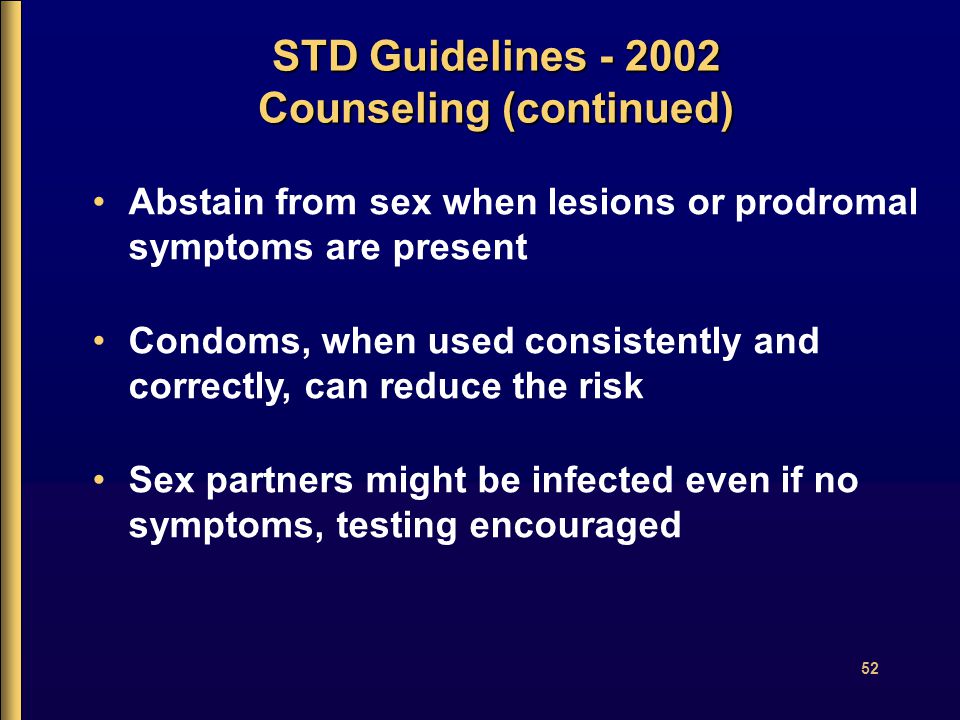 STD Guidelines - 2002
Counseling (continued)

• Abstain from sex when lesions or prodromal symptoms are present

• Condoms, when used consistently and correctly, can reduce the risk

• Sex partners might be infected even if no symptoms, testing encouraged

52